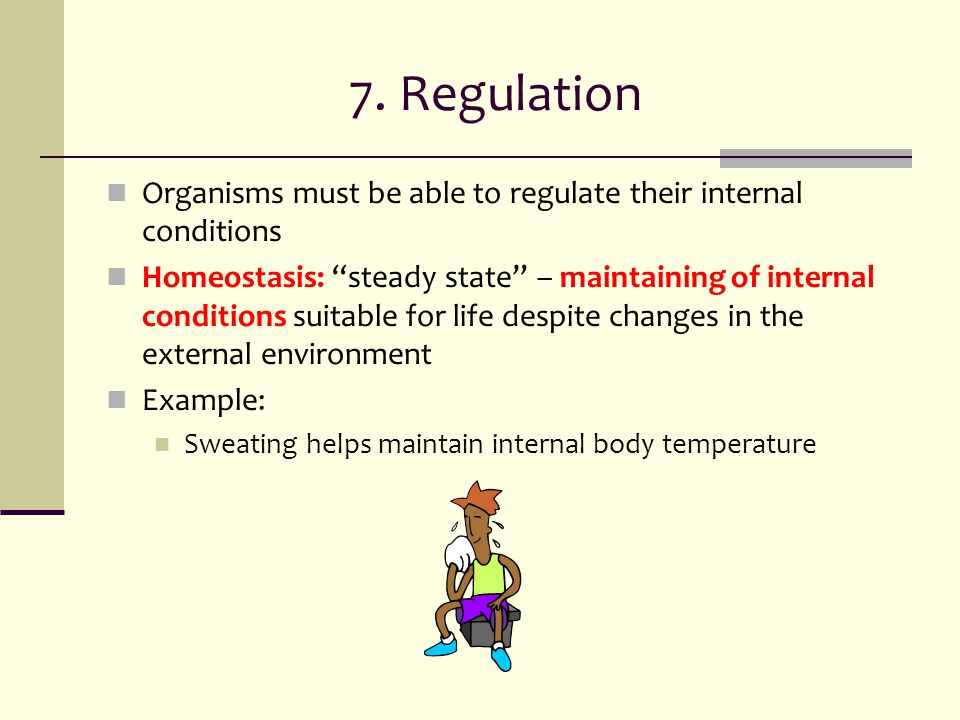 7. Regulation

Organisms must be able to regulate their internal conditions

Homeostasis: “steady state” – maintaining of internal conditions suitable for life despite changes in the external environment

Example:

Sweating helps maintain internal body temperature